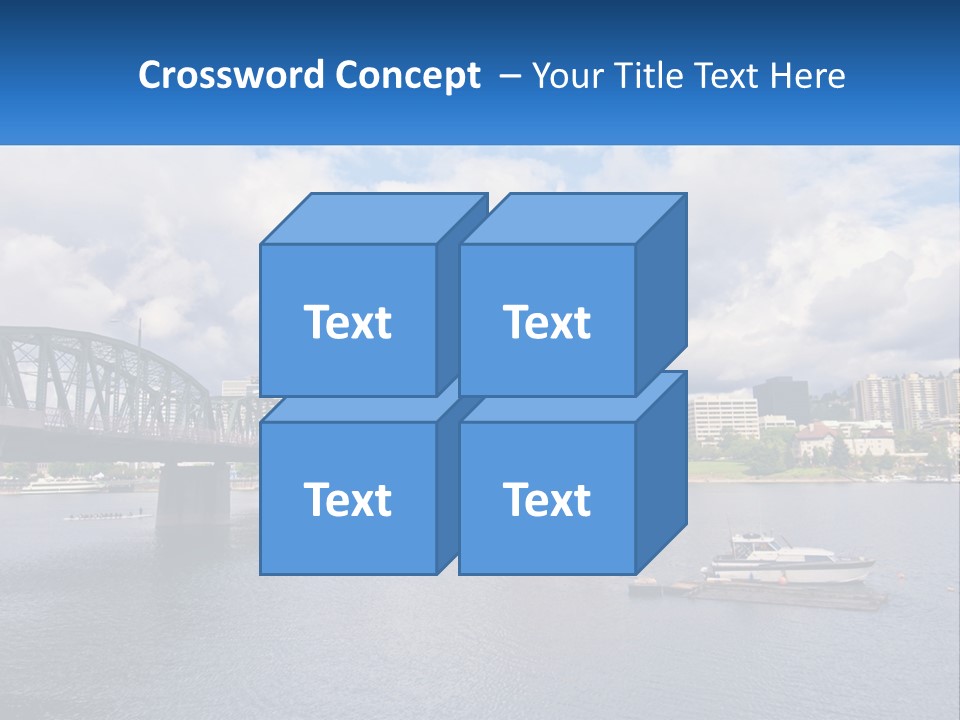 Crossword Concept – Your Title Text Here

Text

Text

Text

Text